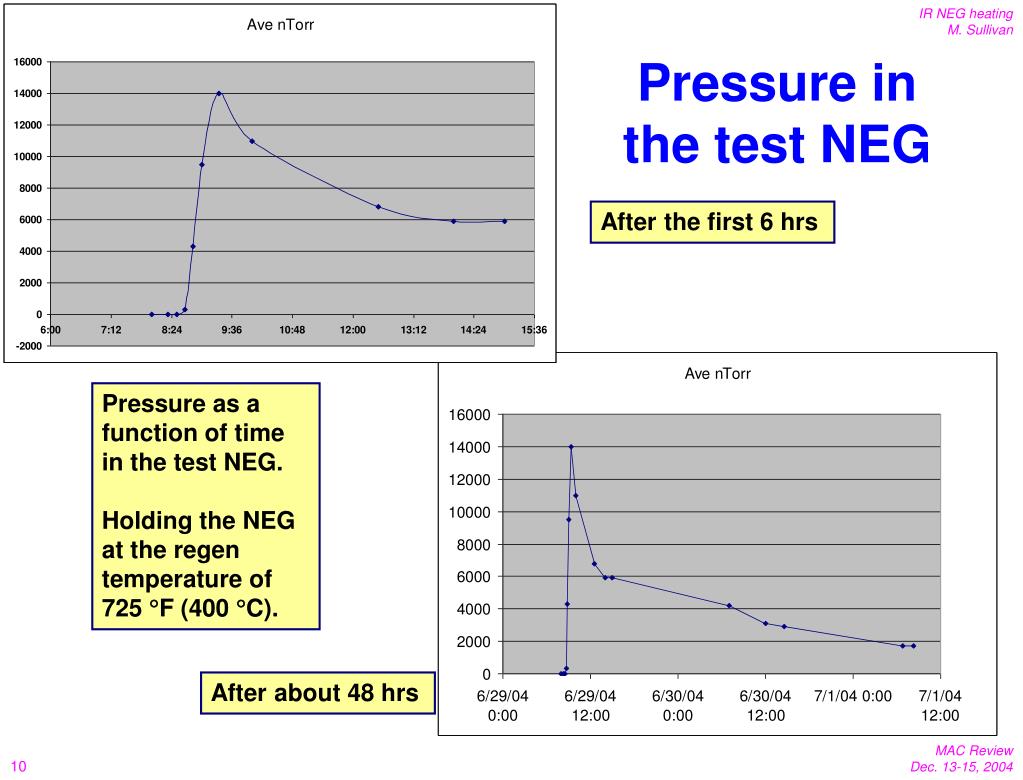 IR NEG heating
M. Sullivan

Ave nTorr

16000
14000
12000
10000
8000
6000
4000
2000
0
-2000

6:00 7:12 8:24 9:36 10:48 12:00 13:12 14:24 15:36

Pressure in the test NEG

After the first 6 hrs

Pressure as a function of time in the test NEG.

Holding the NEG at the regen temperature of 725 °F (400 °C).

Ave nTorr

16000
14000
12000
10000
8000
6000
4000
2000
0

6/29/04 0:00
6/29/04 12:00
6/30/04 0:00
6/30/04 12:00
7/1/04 0:00
7/1/04 12:00

After about 48 hrs

10

MAC Review
Dec. 13-15, 2004